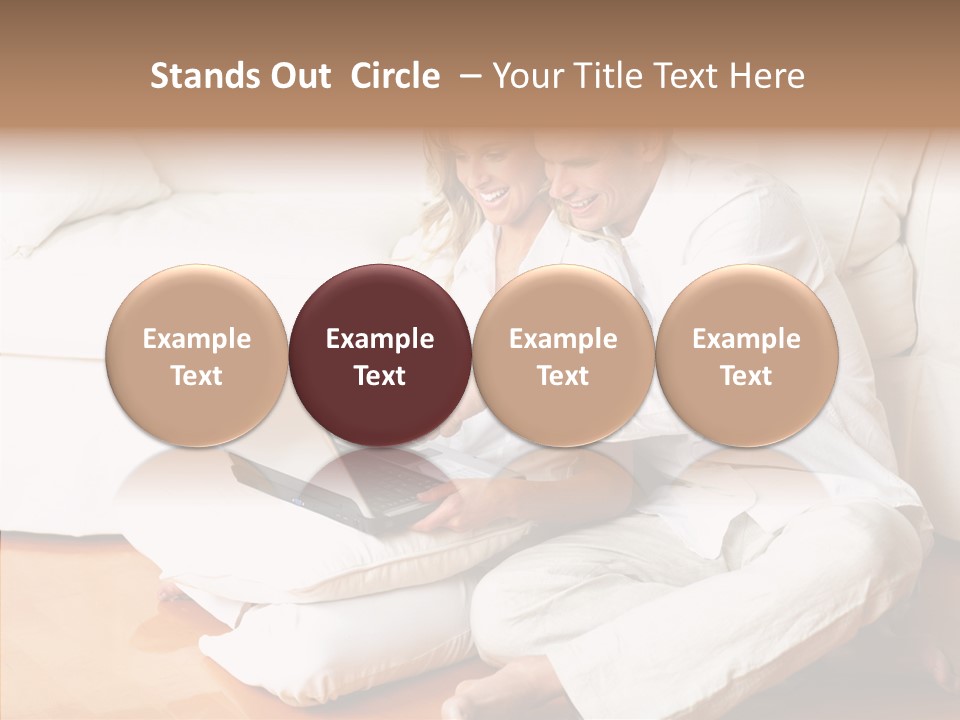 Stands Out Circle – Your Title Text Here

Example Text

Example Text

Example Text

Example Text